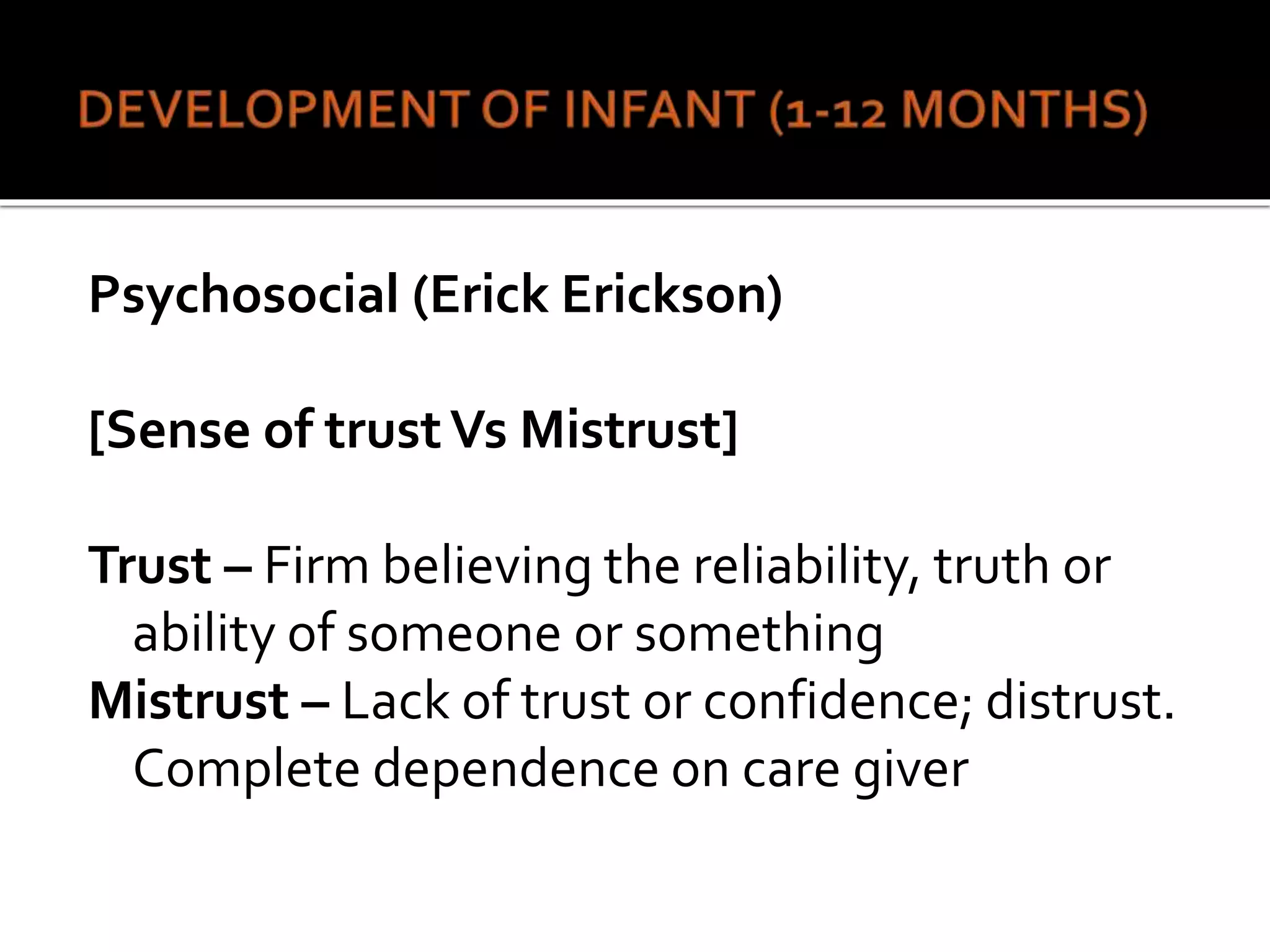 DEVELOPMENT OF INFANT (1-12 MONTHS)

Psychosocial (Erick Erickson)

[Sense of trust Vs Mistrust]

Trust – Firm believing the reliability, truth or ability of someone or something
Mistrust – Lack of trust or confidence; distrust. Complete dependence on care giver